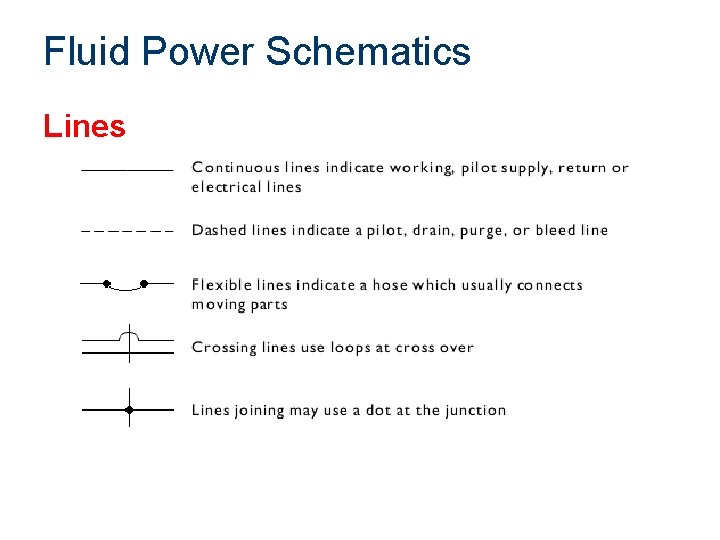 Fluid Power Schematics

Lines

Continuous lines indicate working, pilot supply, return or electrical lines

Dashed lines indicate a pilot, drain, purge, or bleed line

Flexible lines indicate a hose which usually connects moving parts

Crossing lines use loops at cross over

Lines joining may use a dot at the junction